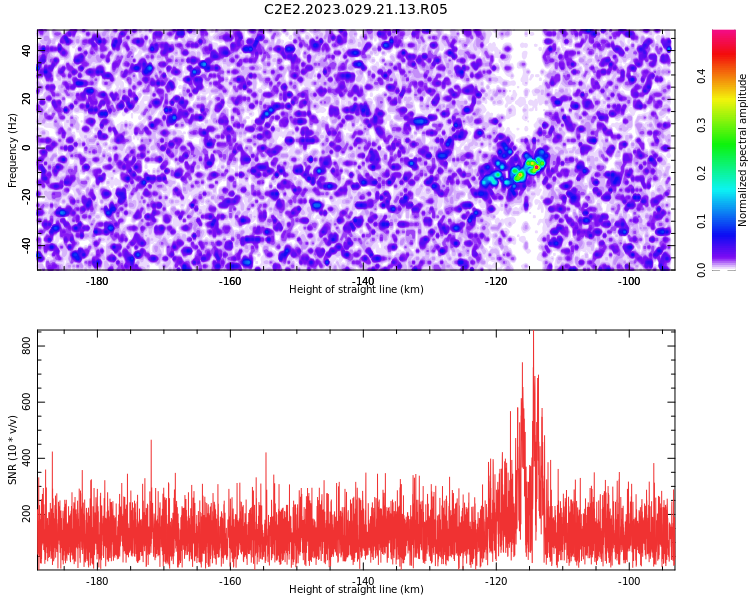 C2E2.2023.029.21.13.R05

Frequency (Hz)
40
20
0
-20
-40
-180
-160
-140
-120
-100
Height of straight line (km)

Normalized spectral amplitude
0.0
0.1
0.2
0.3
0.4

SNR (10 * v/v)
800
600
400
200
-180
-160
-140
-120
-100
Height of straight line (km)